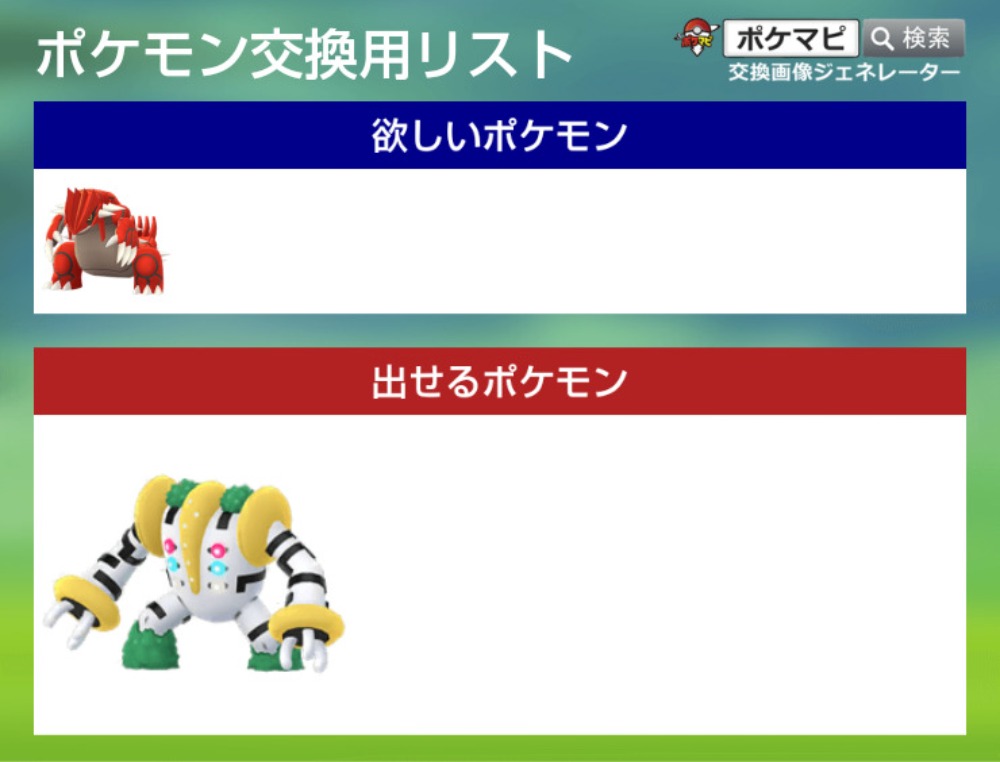 ポケモン交換用リスト

ポケマピ 検索
交換画像ジェネレーター

欲しいポケモン

出せるポケモン